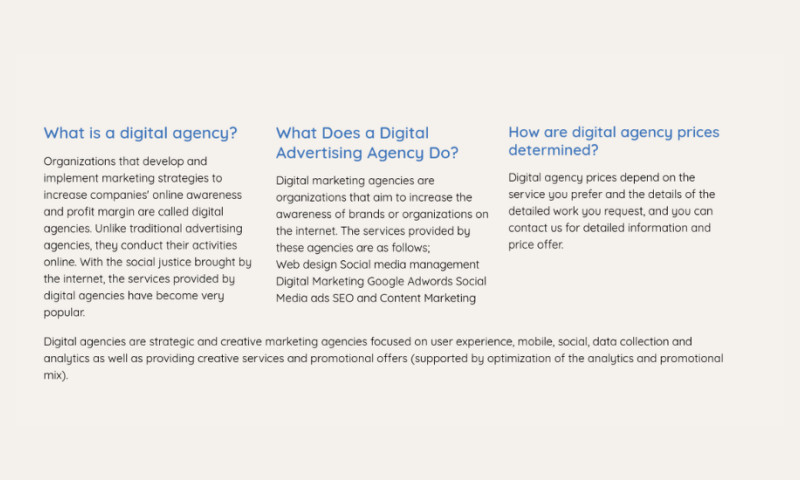 What is a digital agency?

Organizations that develop and implement marketing strategies to increase companies' online awareness and profit margin are called digital agencies. Unlike traditional advertising agencies, they conduct their activities online. With the social justice brought by the internet, the services provided by digital agencies have become very popular.

What Does a Digital Advertising Agency Do?

Digital marketing agencies are organizations that aim to increase the awareness of brands or organizations on the internet. The services provided by these agencies are as follows;
Web design Social media management Digital Marketing Google Adwords Social Media ads SEO and Content Marketing

How are digital agency prices determined?

Digital agency prices depend on the service you prefer and the details of the detailed work you request, and you can contact us for detailed information and price offer.

Digital agencies are strategic and creative marketing agencies focused on user experience, mobile, social, data collection and analytics as well as providing creative services and promotional offers (supported by optimization of the analytics and promotional mix).